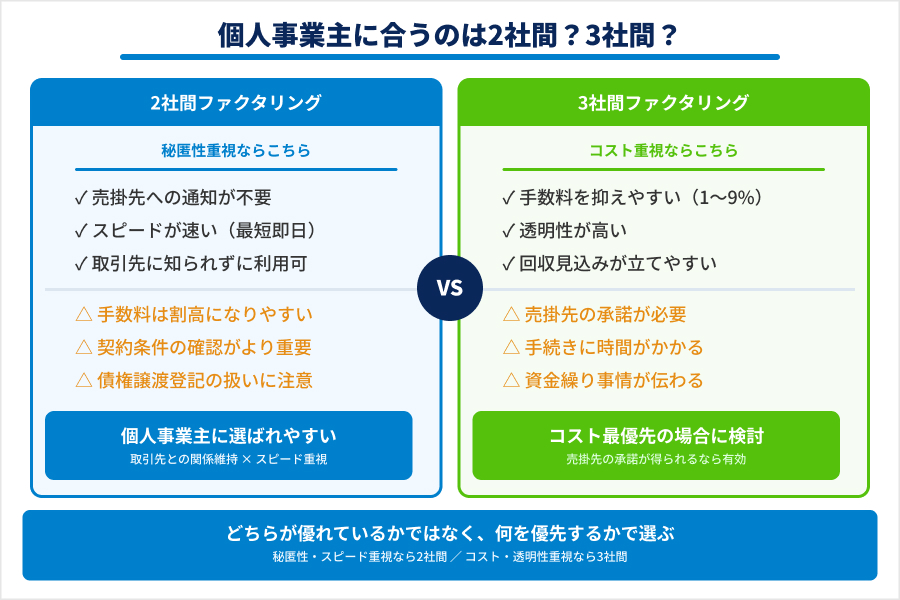 個人事業主に合うのは2社間？3社間？

2社間ファクタリング

秘匿性重視ならこちら

✓ 売掛先への通知が不要
✓ スピードが速い（最短即日）
✓ 取引先に知られずに利用可

△ 手数料は割高になりやすい
△ 契約条件の確認がより重要
△ 債権譲渡登記の扱いに注意

個人事業主に選ばれやすい
取引先との関係維持 × スピード重視

VS

3社間ファクタリング

コスト重視ならこちら

✓ 手数料を抑えやすい（1〜9%）
✓ 透明性が高い
✓ 回収見込みが立てやすい

△ 売掛先の承諾が必要
△ 手続きに時間がかかる
△ 資金繰り事情が伝わる

コスト最優先の場合に検討
売掛先の承諾が得られるなら有効

どちらが優れているかではなく、何を優先するかで選ぶ
秘匿性・スピード重視なら2社間 ／ コスト・透明性重視なら3社間